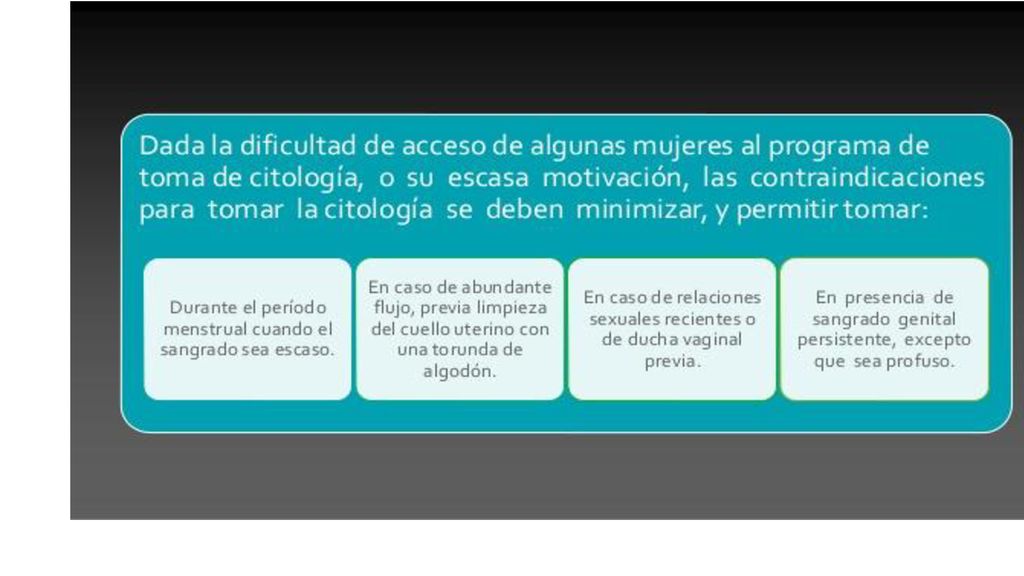 Dada la dificultad de acceso de algunas mujeres al programa de toma de citología, o su escasa motivación, las contraindicaciones para tomar la citología se deben minimizar, y permitir tomar:

Durante el período menstrual cuando el sangrado sea escaso.

En caso de abundante flujo, previa limpieza del cuello uterino con una torunda de algodón.

En caso de relaciones sexuales recientes o de ducha vaginal previa.

En presencia de sangrado genital persistente, excepto que sea profuso.